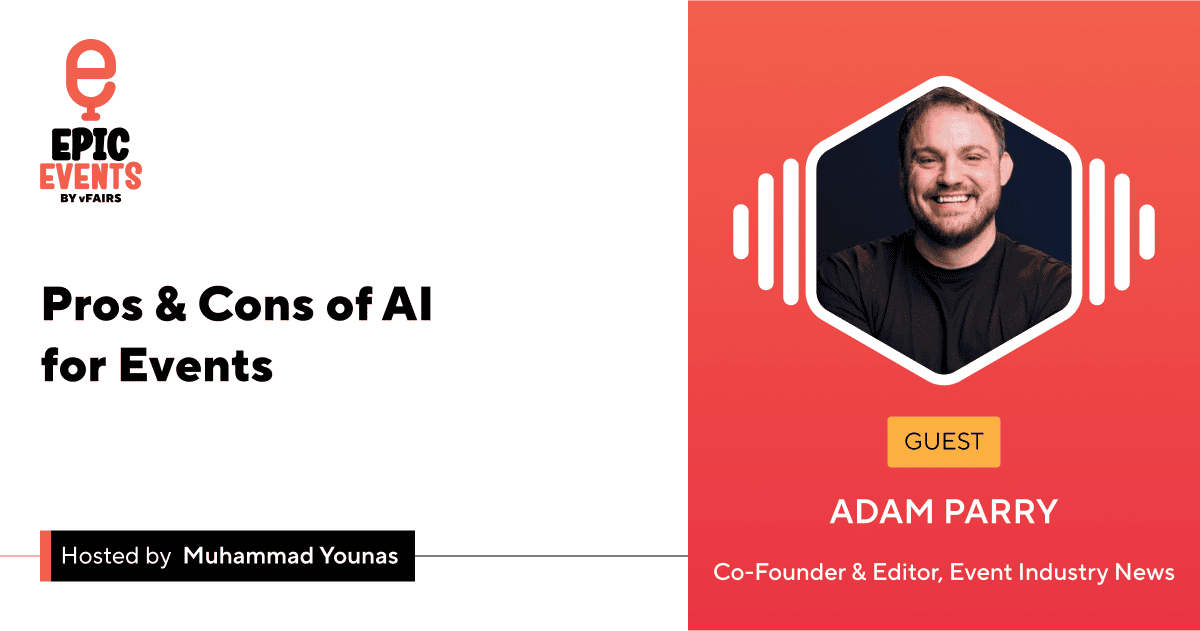 EPIC EVENTS BY vFAIRS

Pros & Cons of AI for Events

Hosted by Muhammad Younas

GUEST

ADAM PARRY

Co-Founder & Editor, Event Industry News